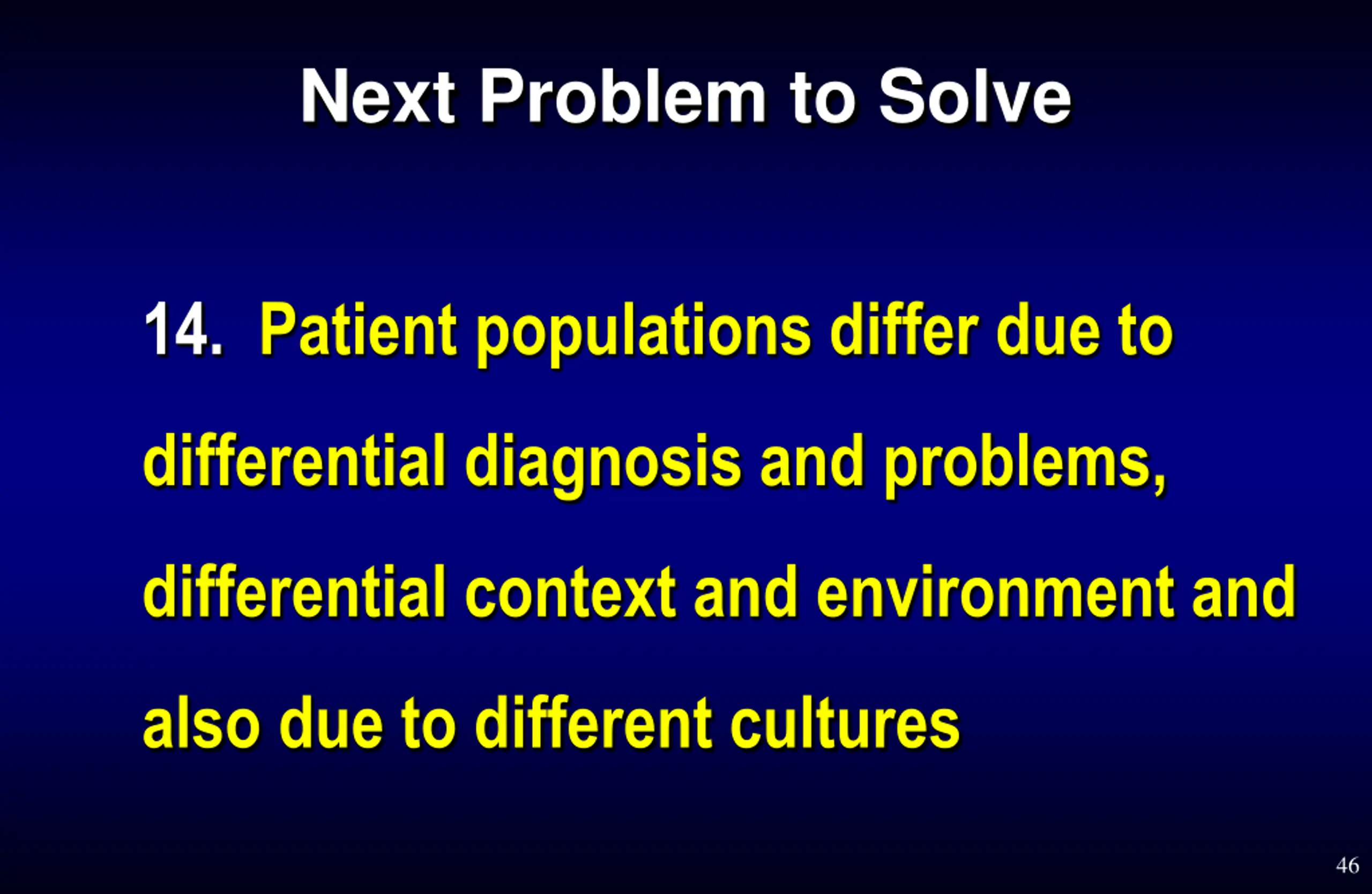 Next Problem to Solve

14. Patient populations differ due to differential diagnosis and problems, differential context and environment and also due to different cultures

46